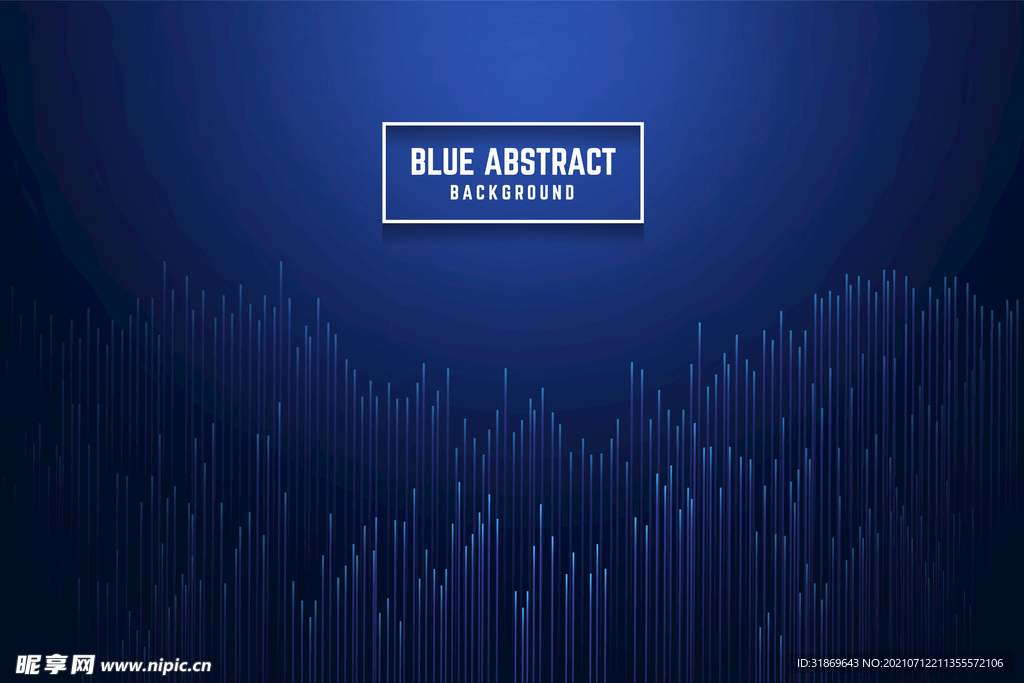 BLUE ABSTRACT
BACKGROUND

昵享网 www.nipic.cn

ID:31869643 NO:20210712211355572106